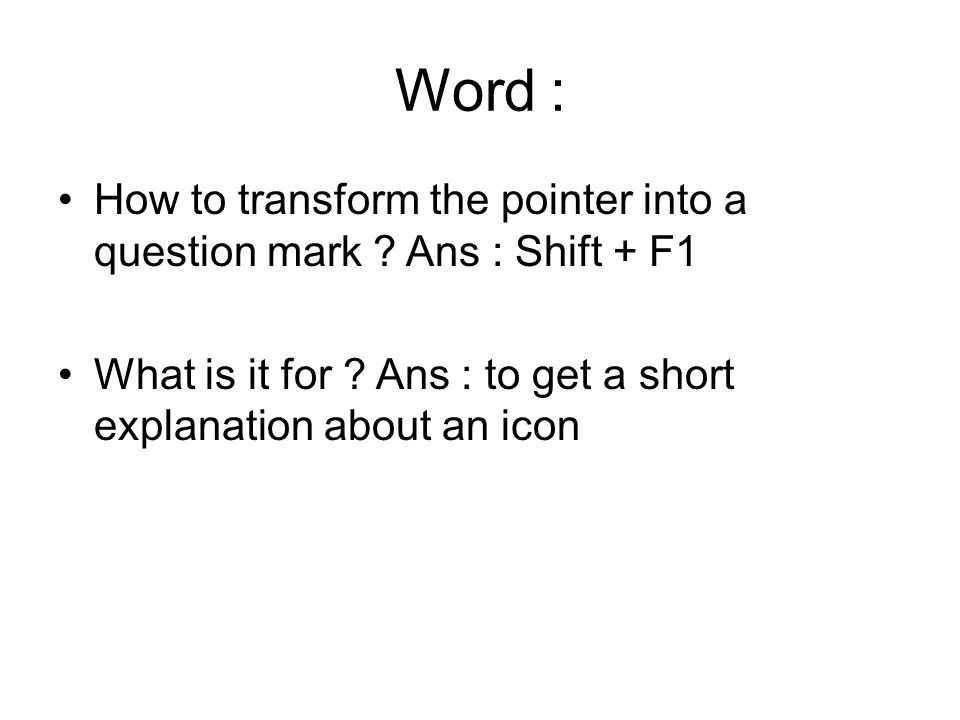 Word :

• How to transform the pointer into a question mark ? Ans : Shift + F1

• What is it for ? Ans : to get a short explanation about an icon